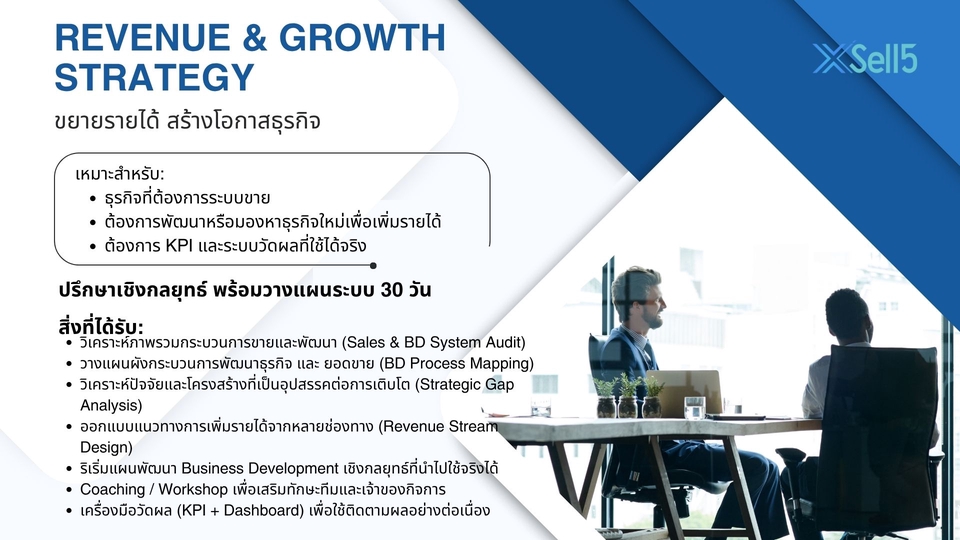 REVENUE & GROWTH STRATEGY

XSell5

ขยายรายได้ สร้างโอกาสธุรกิจ

เหมาะสำหรับ:
- ธุรกิจที่ต้องการระบบขาย
- ต้องการพัฒนาหรือมองหาธุรกิจใหม่เพื่อเพิ่มรายได้
- ต้องการ KPI และระบบวัดผลที่ใช้ได้จริง

ปรึกษาเชิงกลยุทธ์ พร้อมวางแผนระบบ 30 วัน

สิ่งที่ได้รับ:
- วิเคราะห์ภาพรวมกระบวนการขายและพัฒนา (Sales & BD System Audit)
- วางแผนผังกระบวนการพัฒนาธุรกิจ และ ยอดขาย (BD Process Mapping)
- วิเคราะห์ปัจจัยและโครงสร้างที่เป็นอุปสรรคต่อการเติบโต (Strategic Gap Analysis)
- ออกแบบแนวทางการเพิ่มรายได้จากหลายช่องทาง (Revenue Stream Design)
- ริเริ่มแผนพัฒนา Business Development เชิงกลยุทธ์ที่นำไปใช้จริงได้
- Coaching / Workshop เพื่อเสริมทักษะทีมและเจ้าของกิจการ
- เครื่องมือวัดผล (KPI + Dashboard) เพื่อใช้ติดตามผลอย่างต่อเนื่อง